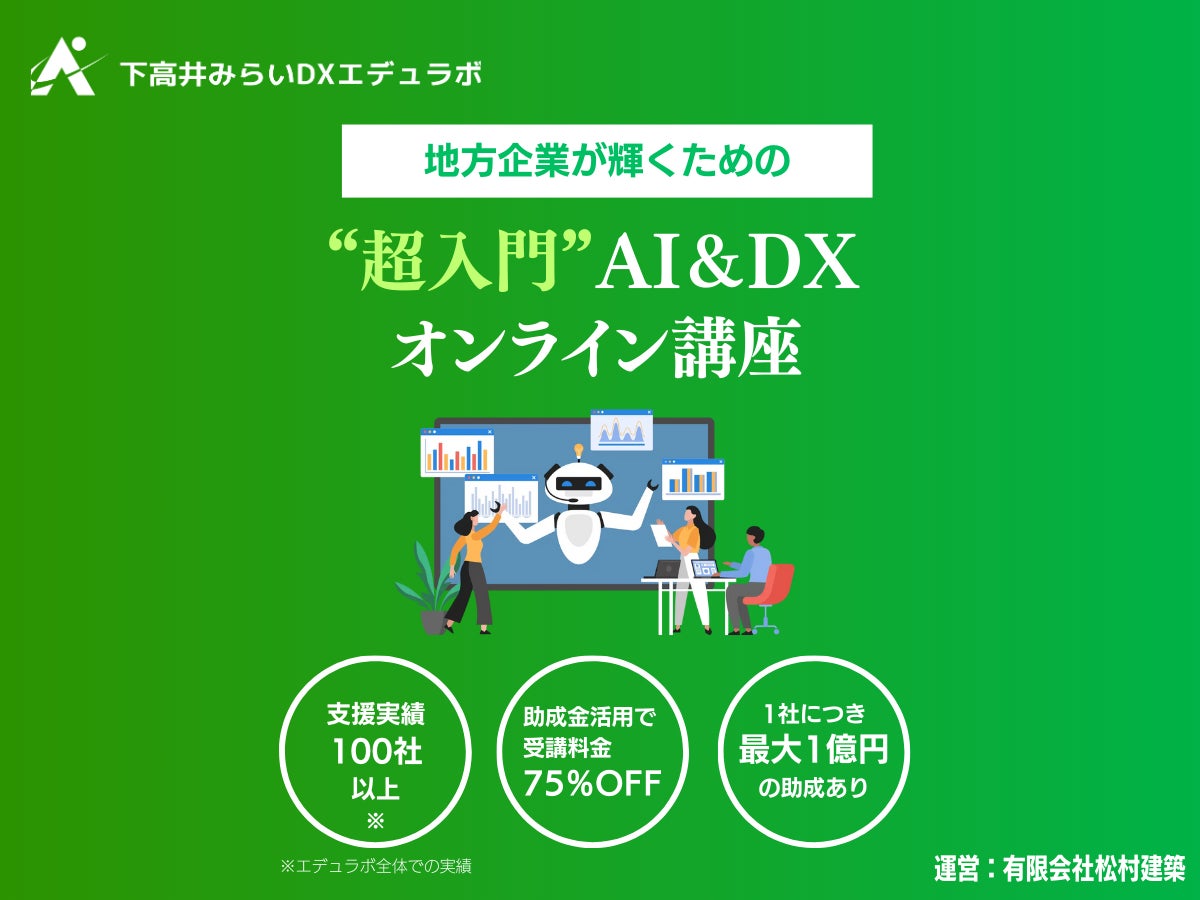 下高井みらいDXエデュラボ

地方企業が輝くための

“超入門”AI＆DX
オンライン講座

支援実績
100社
以上
※

助成金活用で
受講料金
75%OFF

1社につき
最大1億円
の助成あり

※エデュラボ全体での実績

運営：有限会社松村建築